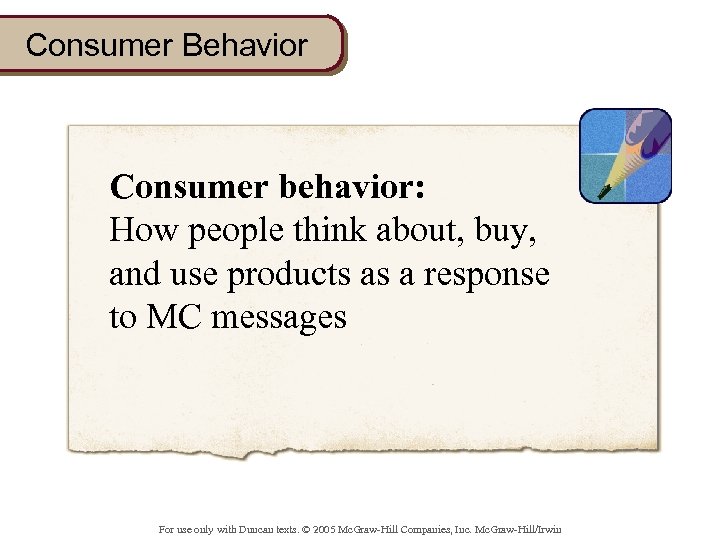 Consumer Behavior

Consumer behavior:
How people think about, buy, and use products as a response to MC messages

For use only with Duncan texts. © 2005 McGraw-Hill Companies, Inc. McGraw-Hill/Irwin